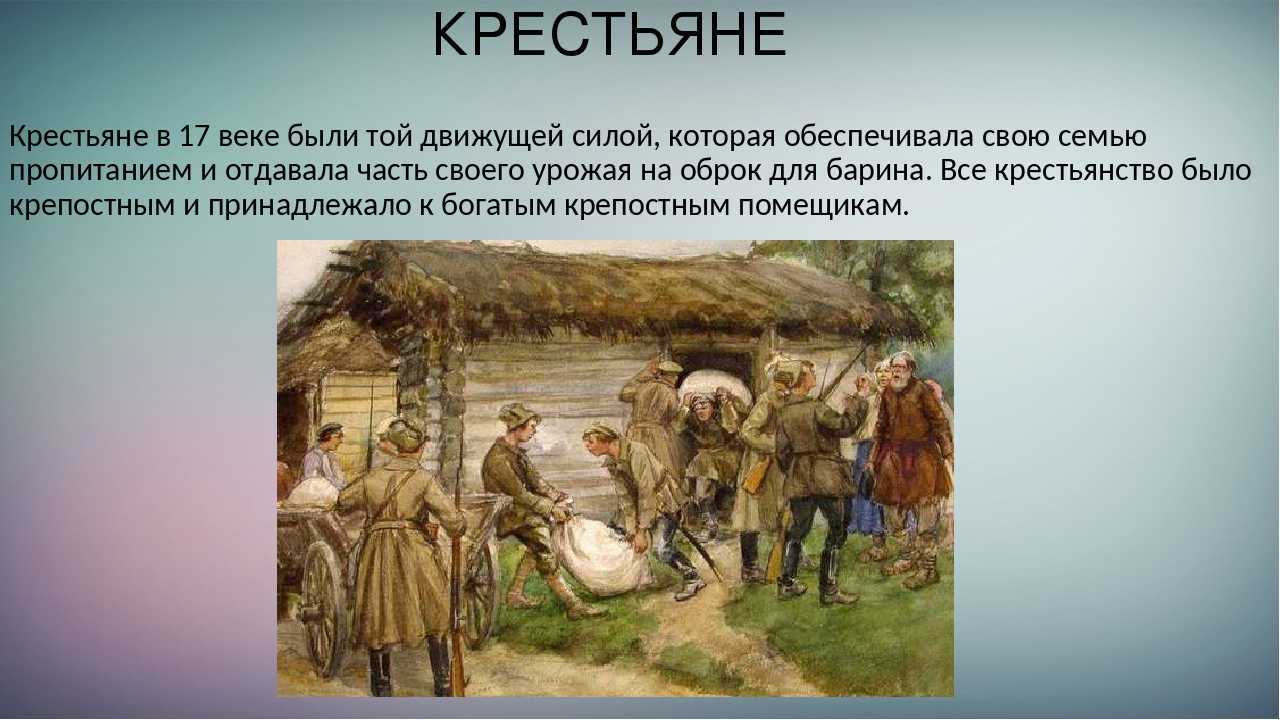 КРЕСТЬЯНЕ

Крестьяне в 17 веке были той движущей силой, которая обеспечивала свою семью пропитанием и отдавала часть своего урожая на оброк для барина. Все крестьянство было крепостным и принадлежало к богатым крепостным помещикам.